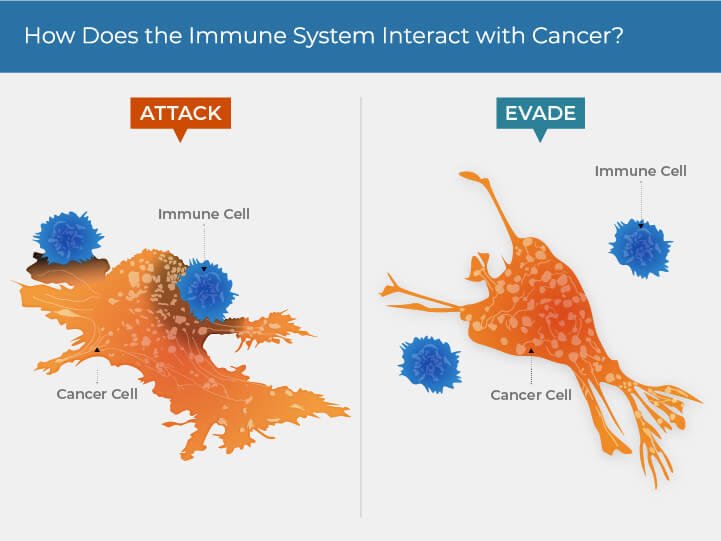 How Does the Immune System Interact with Cancer?

ATTACK

Immune Cell

Cancer Cell

EVADE

Immune Cell

Cancer Cell